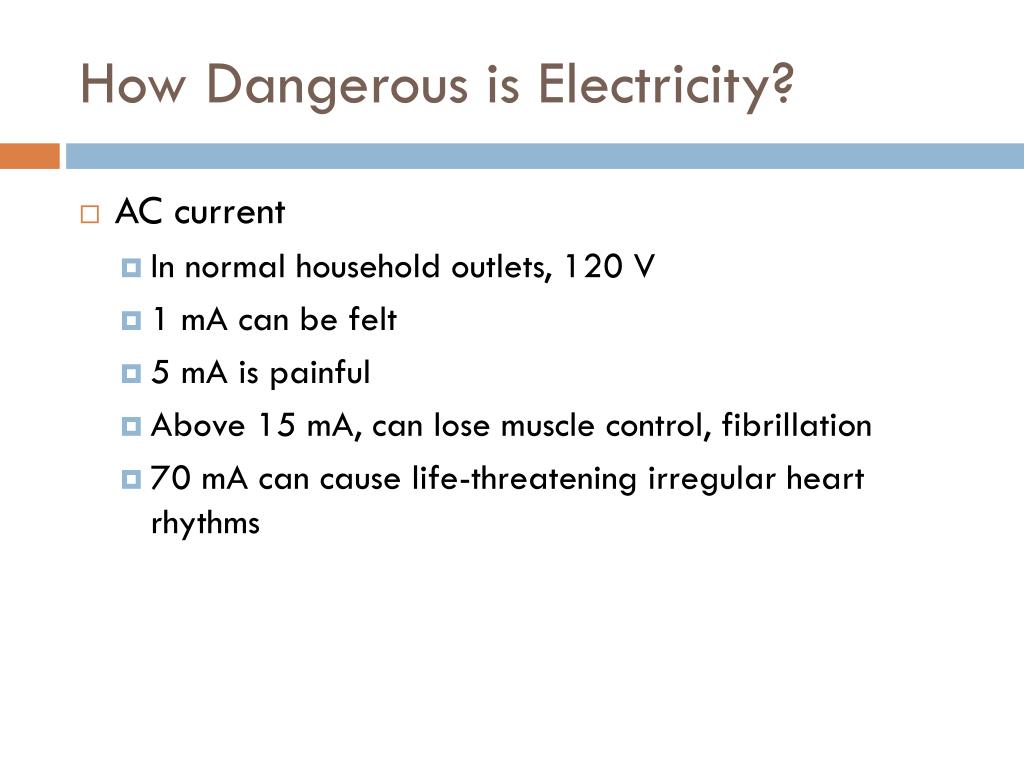 How Dangerous is Electricity?

AC current

In normal household outlets, 120 V

1 mA can be felt

5 mA is painful

Above 15 mA, can lose muscle control, fibrillation

70 mA can cause life-threatening irregular heart rhythms